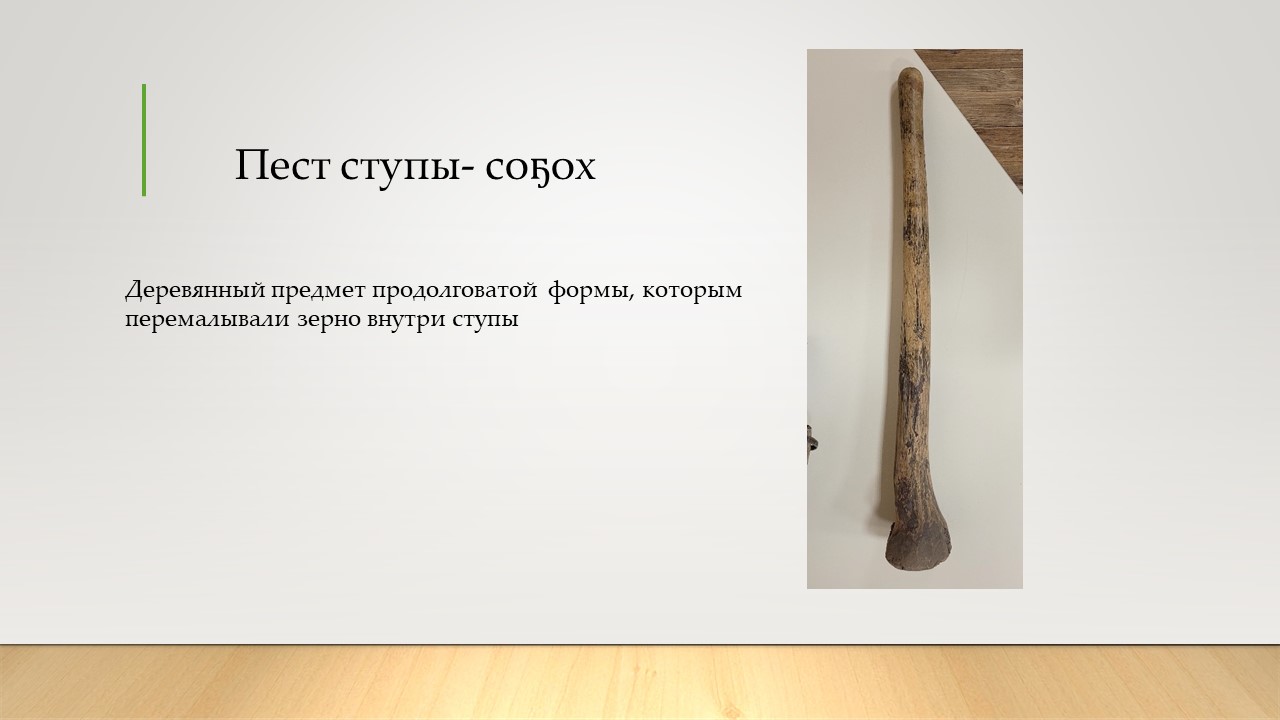 Пест ступы- соҕох

Деревянный предмет продолговатой формы, которым перемалывали зерно внутри ступы